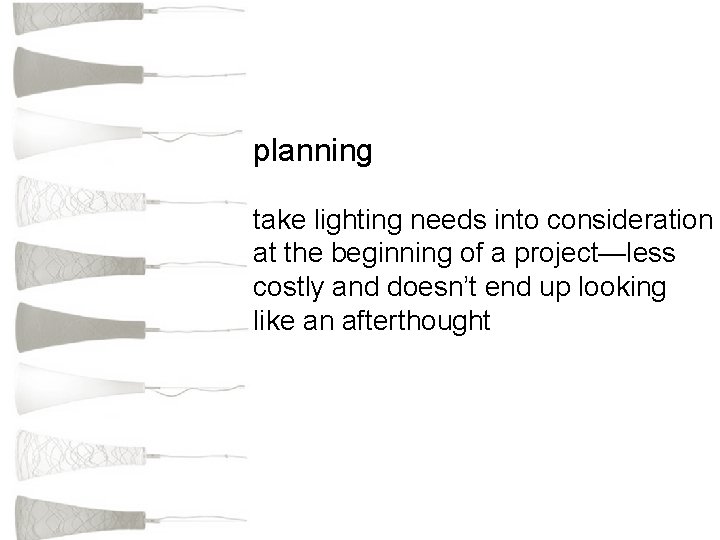 planning

take lighting needs into consideration at the beginning of a project—less costly and doesn't end up looking like an afterthought